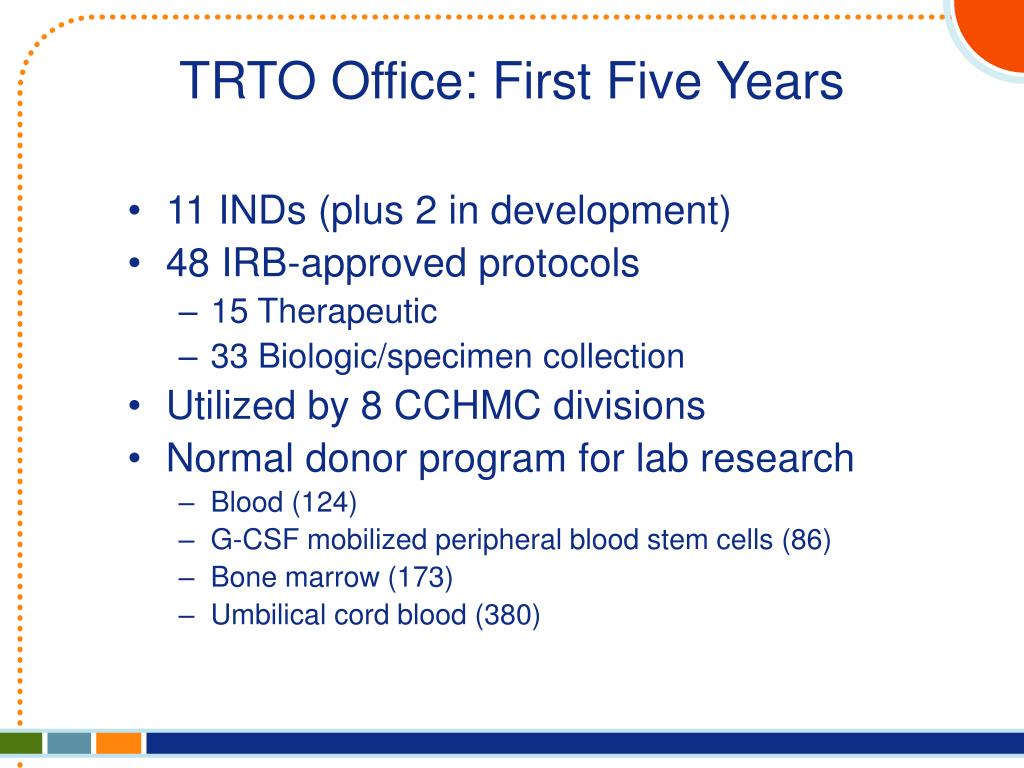 TRTO Office: First Five Years

• 11 INDs (plus 2 in development)
• 48 IRB-approved protocols
– 15 Therapeutic
– 33 Biologic/specimen collection
• Utilized by 8 CCHMC divisions
• Normal donor program for lab research
– Blood (124)
– G-CSF mobilized peripheral blood stem cells (86)
– Bone marrow (173)
– Umbilical cord blood (380)